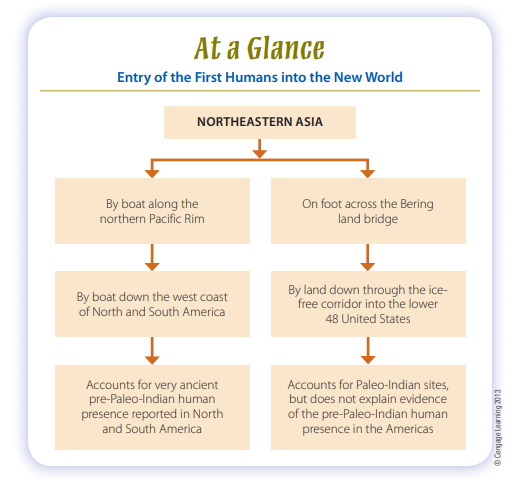 At a Glance

Entry of the First Humans into the New World

NORTHEASTERN ASIA

By boat along the northern Pacific Rim

By boat down the west coast of North and South America

Accounts for very ancient pre-Paleo-Indian human presence reported in North and South America

On foot across the Bering land bridge

By land down through the ice-free corridor into the lower 48 United States

Accounts for Paleo-Indian sites, but does not explain evidence of the pre-Paleo-Indian human presence in the Americas

© Cengage Learning 2013